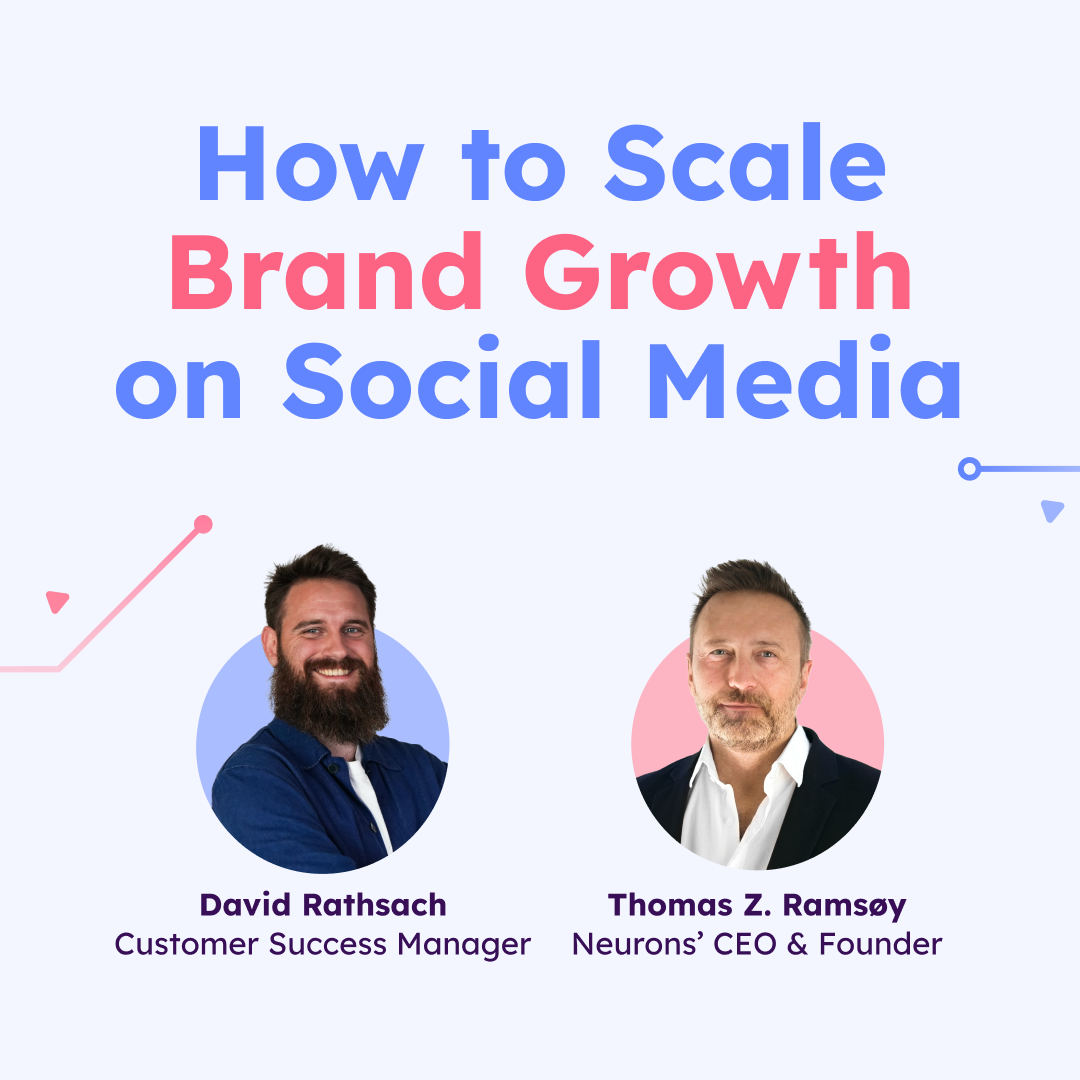 How to Scale Brand Growth on Social Media

David Rathsach
Customer Success Manager

Thomas Z. Ramsøy
Neurons' CEO & Founder